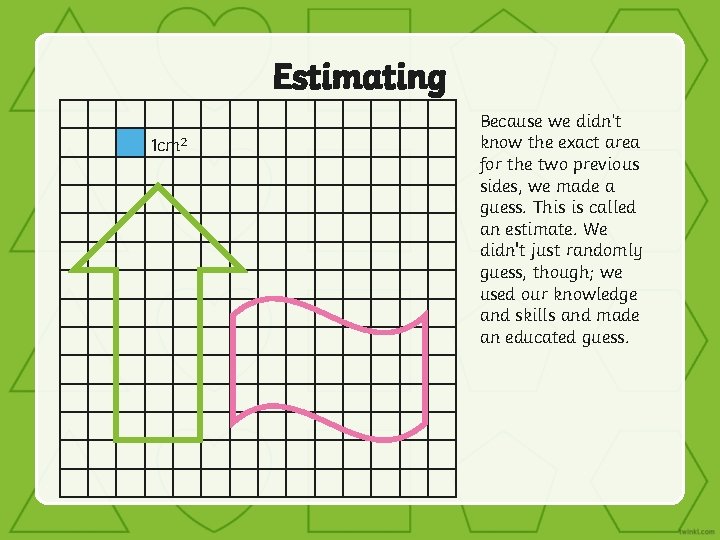 Estimating

$1cm^2$

Because we didn't know the exact area for the two previous sides, we made a guess. This is called an estimate. We didn't just randomly guess, though; we used our knowledge and skills and made an educated guess.

twinkl.com